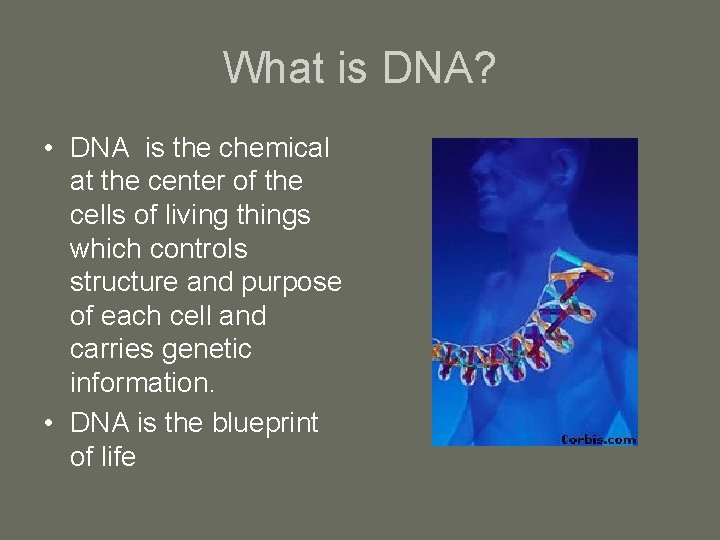 What is DNA?

• DNA is the chemical at the center of the cells of living things which controls structure and purpose of each cell and carries genetic information.
• DNA is the blueprint of life

Corbis.com